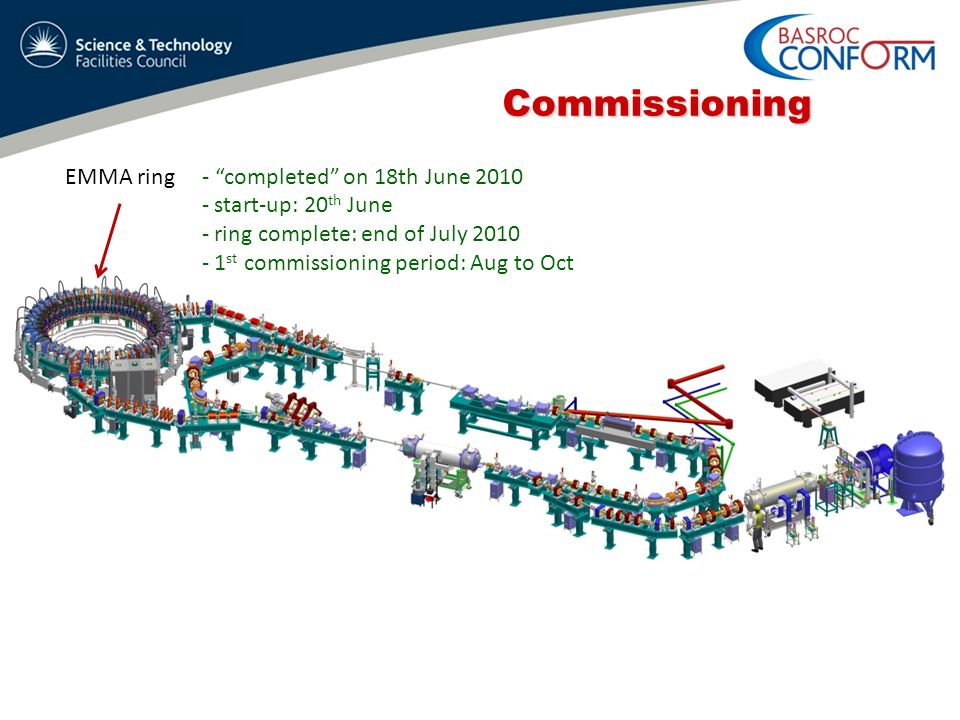 Science & Technology
Facilities Council

BASROC
CONFORM

Commissioning

EMMA ring

- “completed” on 18th June 2010
- start-up: 20$^{th}$ June
- ring complete: end of July 2010
- 1$^{st}$ commissioning period: Aug to Oct